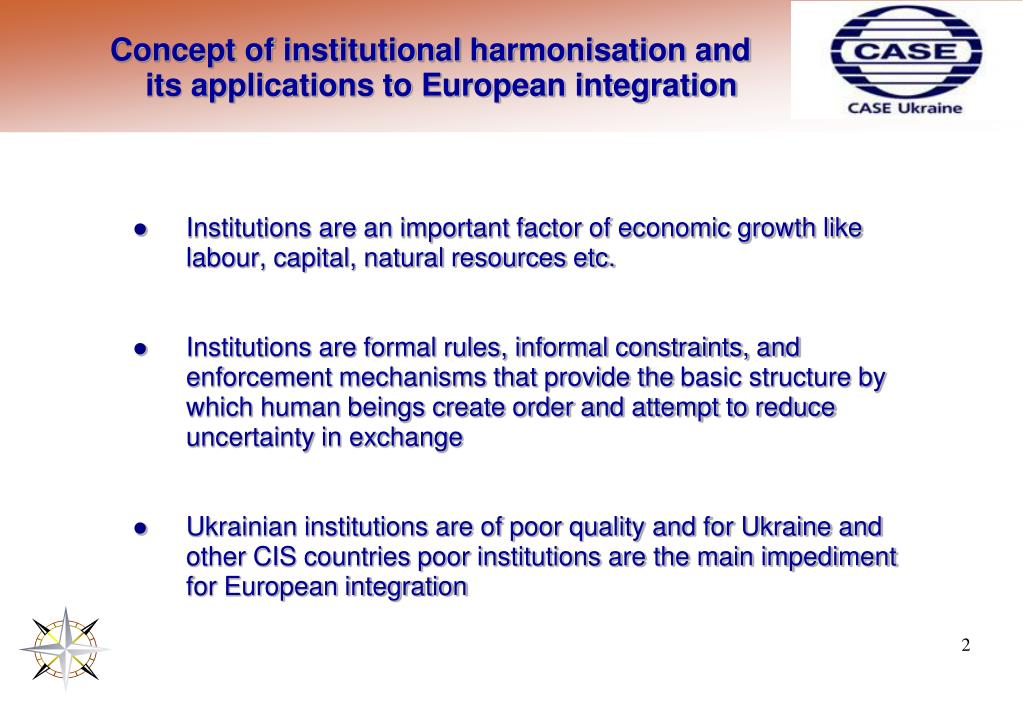 Concept of institutional harmonisation and its applications to European integration

CASE

CASE Ukraine

● Institutions are an important factor of economic growth like labour, capital, natural resources etc.

● Institutions are formal rules, informal constraints, and enforcement mechanisms that provide the basic structure by which human beings create order and attempt to reduce uncertainty in exchange

● Ukrainian institutions are of poor quality and for Ukraine and other CIS countries poor institutions are the main impediment for European integration

2